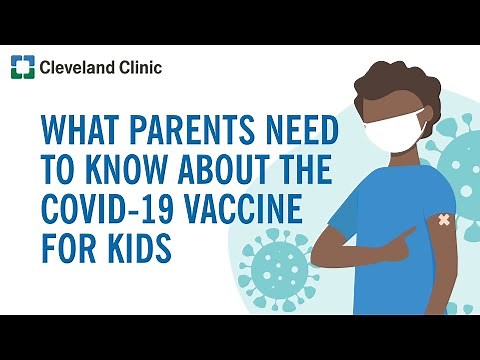 Cleveland Clinic

WHAT PARENTS NEED TO KNOW ABOUT THE COVID-19 VACCINE FOR KIDS